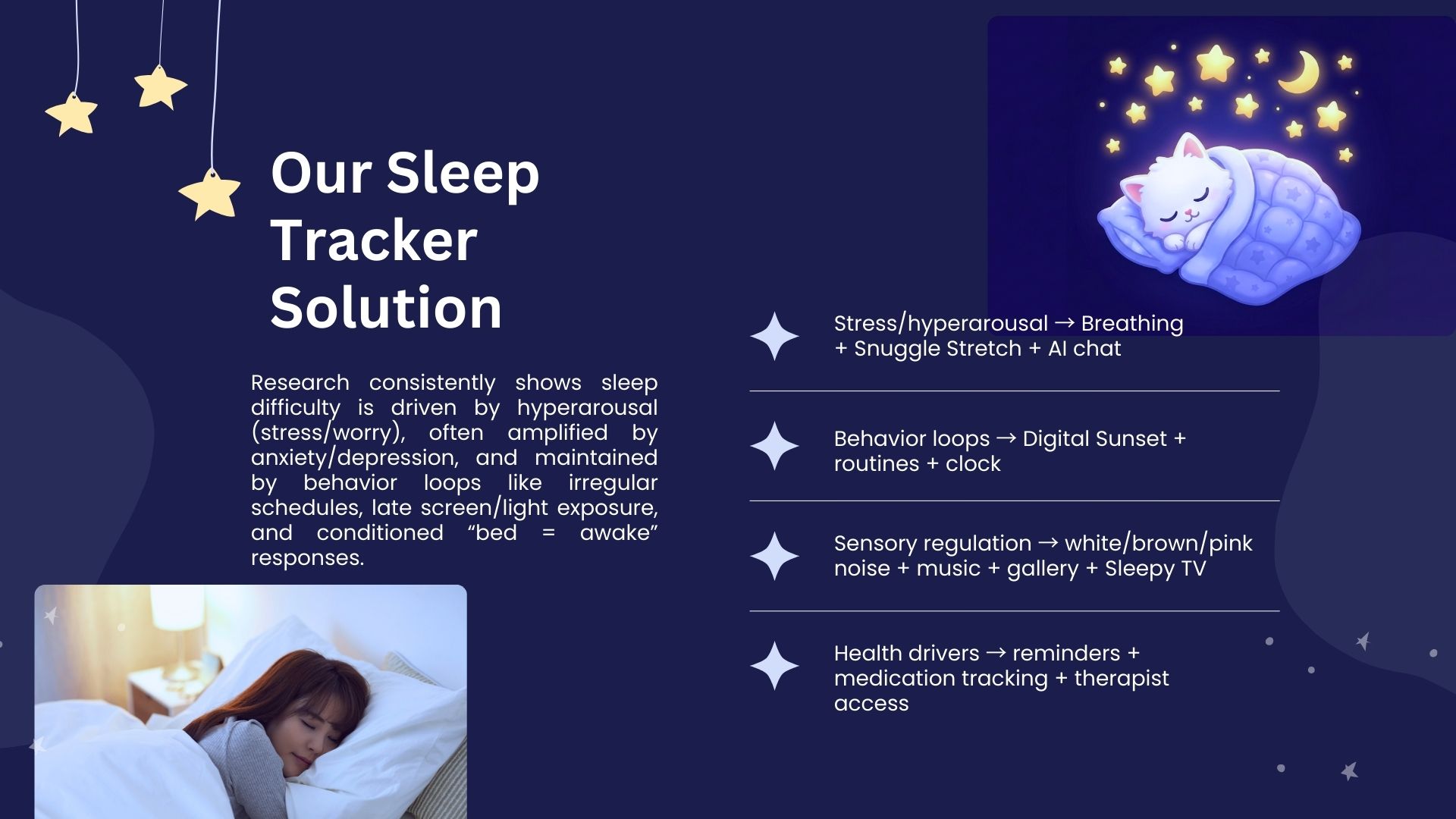 Our Sleep Tracker Solution

Research consistently shows sleep difficulty is driven by hyperarousal (stress/worry), often amplified by anxiety/depression, and maintained by behavior loops like irregular schedules, late screen/light exposure, and conditioned “bed = awake” responses.

Stress/hyperarousal → Breathing + Snuggle Stretch + AI chat

Behavior loops → Digital Sunset + routines + clock

Sensory regulation → white/brown/pink noise + music + gallery + Sleepy TV

Health drivers → reminders + medication tracking + therapist access